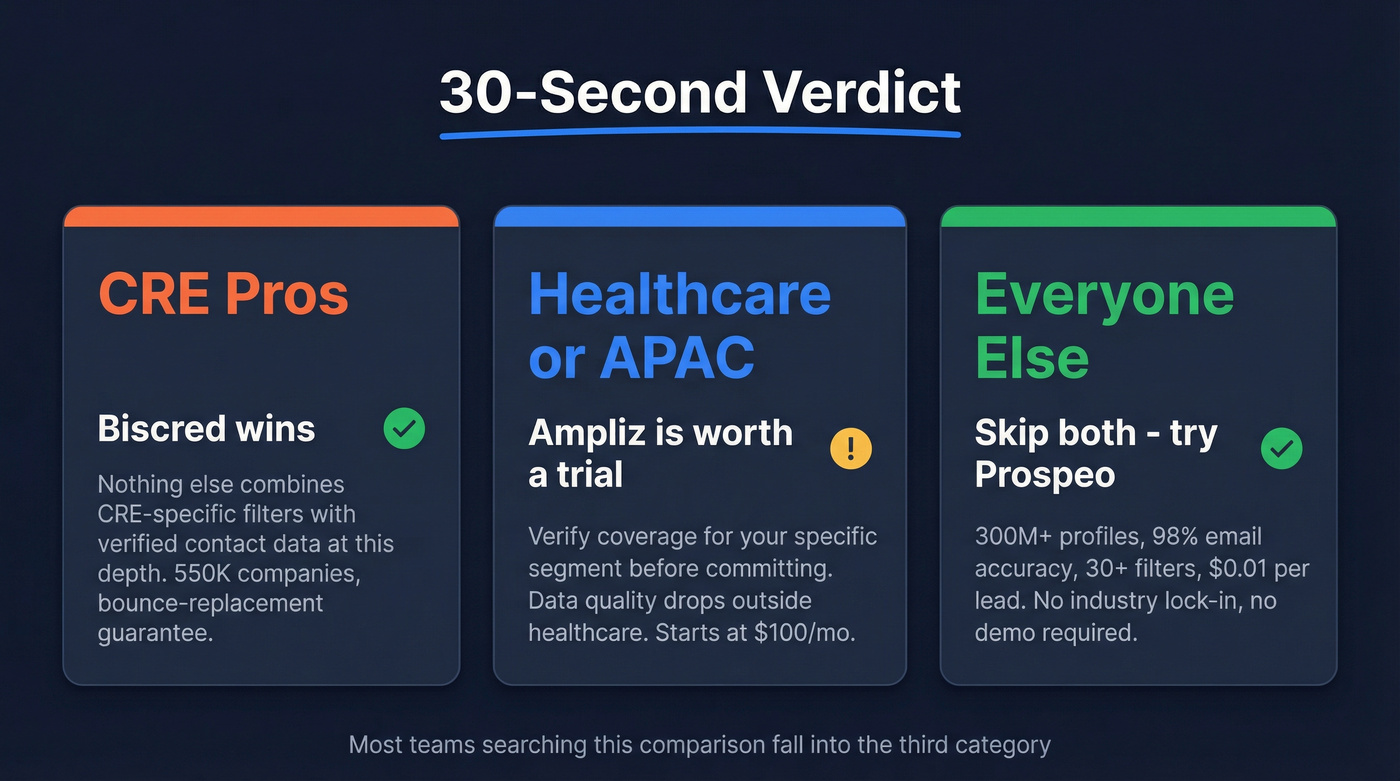 30-Second Verdict

CRE Pros

Biscred wins

Nothing else combines CRE-specific filters with verified contact data at this depth. 550K companies, bounce-replacement guarantee.

Healthcare or APAC

Ampliz is worth a trial

!

Verify coverage for your specific segment before committing. Data quality drops outside healthcare. Starts at \$100/mo.

Everyone Else

Skip both - try Prospeo

300M+ profiles, 98% email accuracy, 30+ filters, \$0.01 per lead. No industry lock-in, no demo required.

Most teams searching this comparison fall into the third category